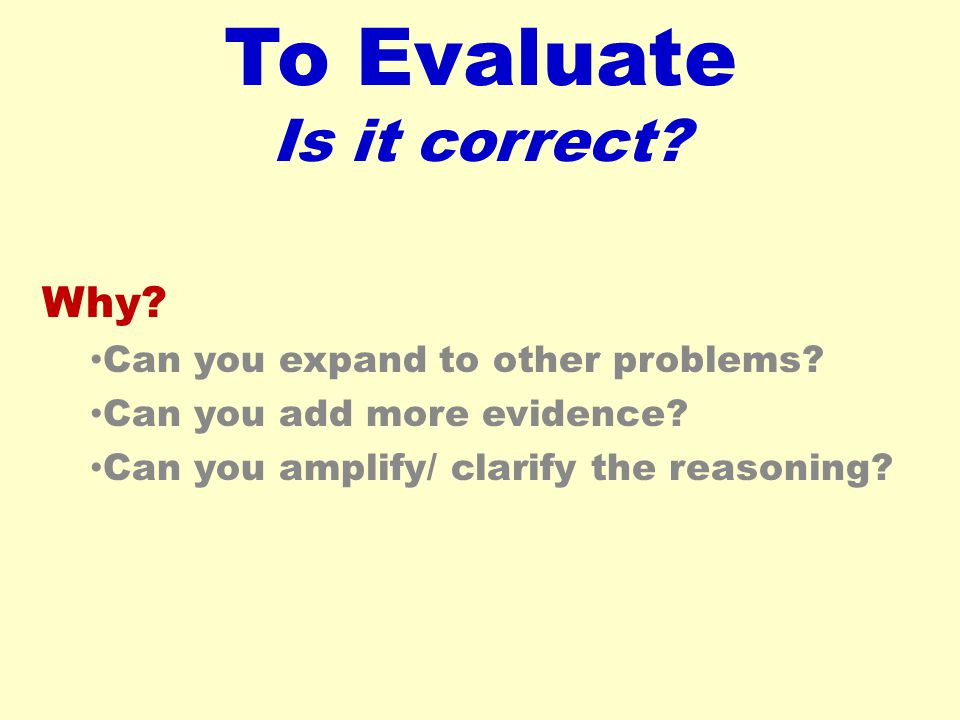 To Evaluate
Is it correct?

Why?
•Can you expand to other problems?
•Can you add more evidence?
•Can you amplify/ clarify the reasoning?